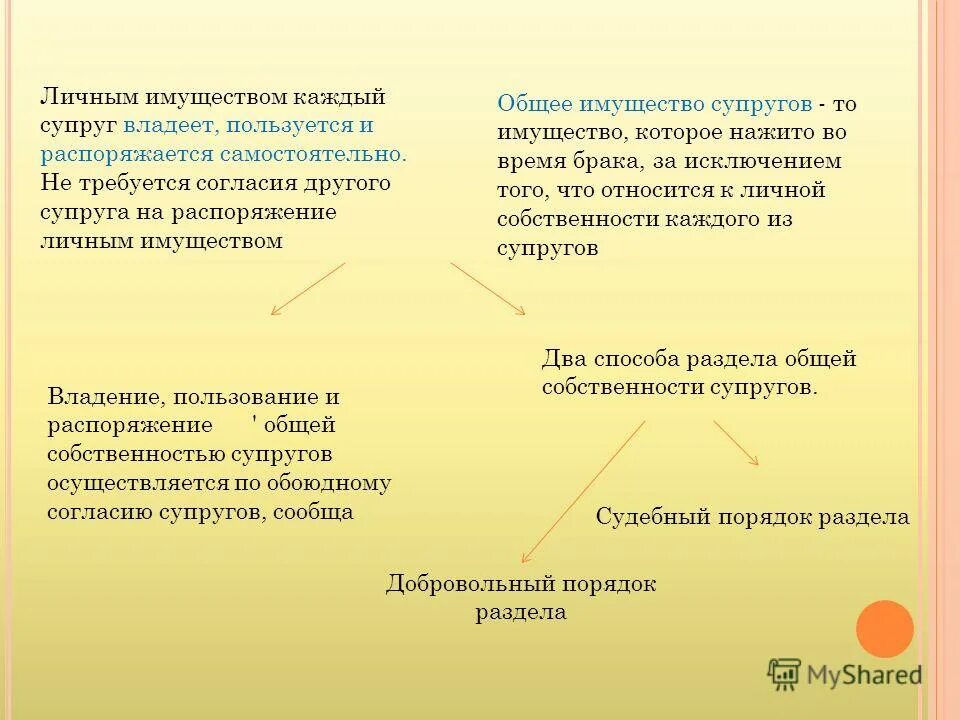 Личным имуществом каждый супруг владеет, пользуется и распоряжается самостоятельно. Не требуется согласия другого супруга на распоряжение личным имуществом

Общее имущество супругов - то имущество, которое нажито во время брака, за исключением того, что относится к личной собственности каждого из супругов

Владение, пользование и распоряжение ' общей собственностью супругов осуществляется по обоюдному согласию супругов, сообща

Два способа раздела общей собственности супругов.

Судебный порядок раздела

Добровольный порядок раздела

MyShared